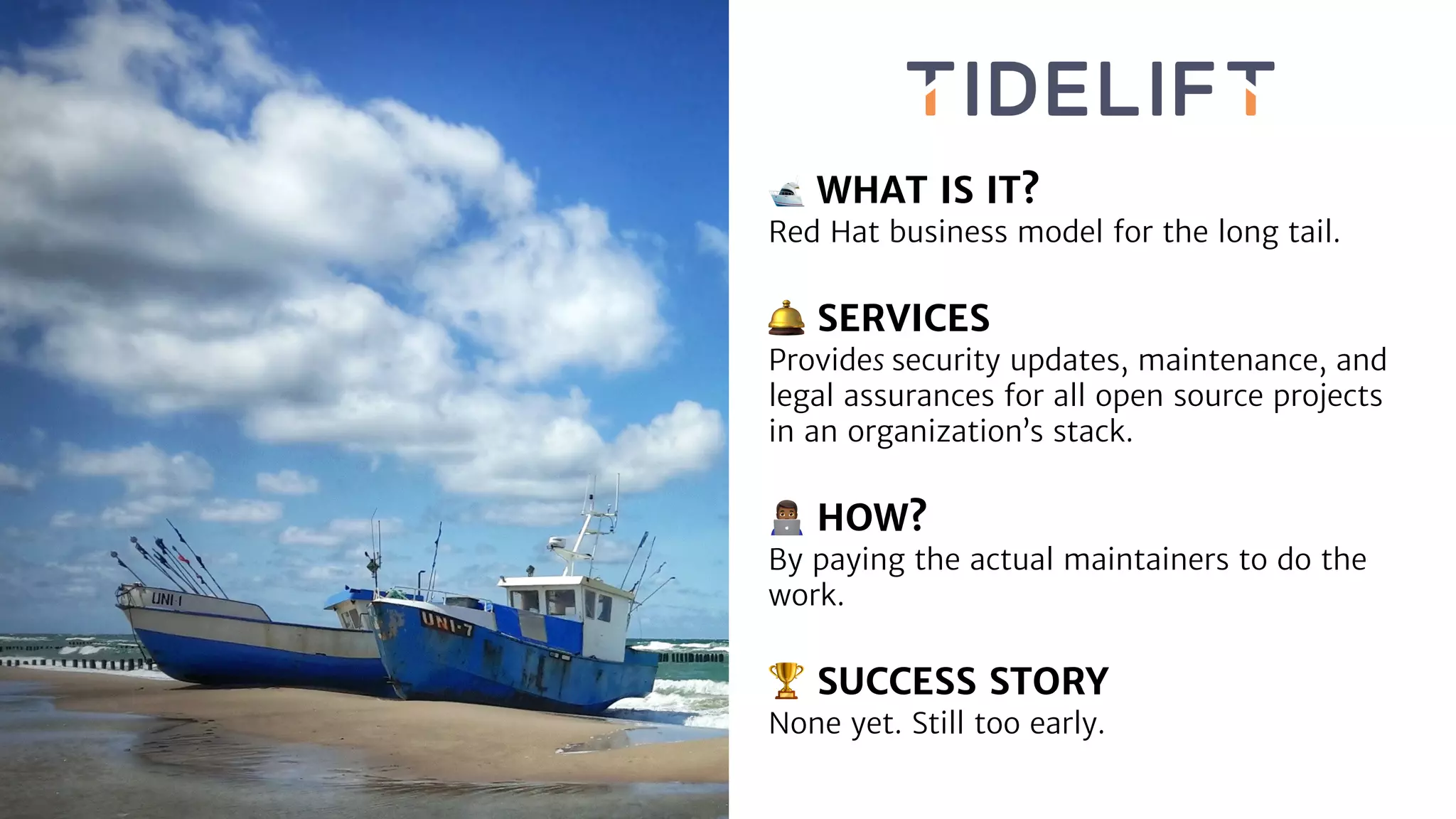 UNI-1

UNI-7

TIDELIFT

🛥️ WHAT IS IT?
Red Hat business model for the long tail.

🛎️ SERVICES
Provides security updates, maintenance, and legal assurances for all open source projects in an organization's stack.

👨🏾‍💻 HOW?
By paying the actual maintainers to do the work.

🏆 SUCCESS STORY
None yet. Still too early.